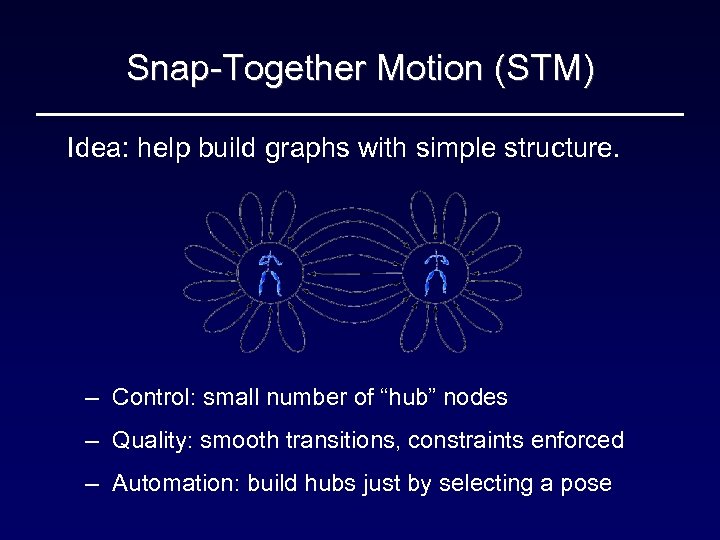 Snap-Together Motion (STM)

Idea: help build graphs with simple structure.

– Control: small number of “hub” nodes

– Quality: smooth transitions, constraints enforced

– Automation: build hubs just by selecting a pose